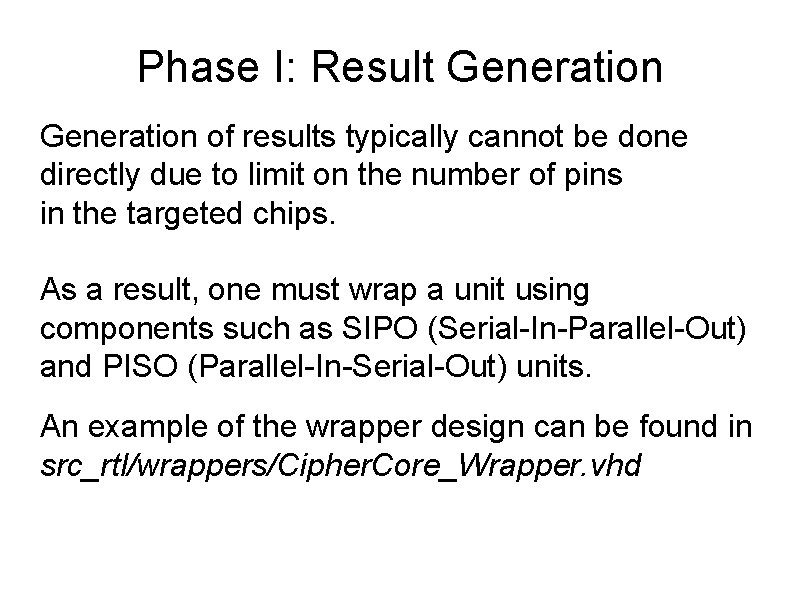 Phase I: Result Generation

Generation of results typically cannot be done directly due to limit on the number of pins in the targeted chips.

As a result, one must wrap a unit using components such as SIPO (Serial-In-Parallel-Out) and PISO (Parallel-In-Serial-Out) units.

An example of the wrapper design can be found in src_rtl/wrappers/CipherCore_Wrapper.vhd